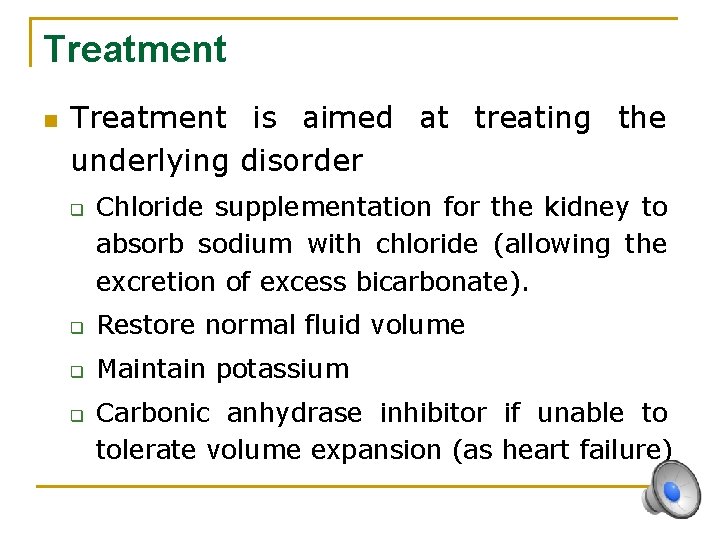 Treatment

Treatment is aimed at treating the underlying disorder

Chloride supplementation for the kidney to absorb sodium with chloride (allowing the excretion of excess bicarbonate).

Restore normal fluid volume

Maintain potassium

Carbonic anhydrase inhibitor if unable to tolerate volume expansion (as heart failure)